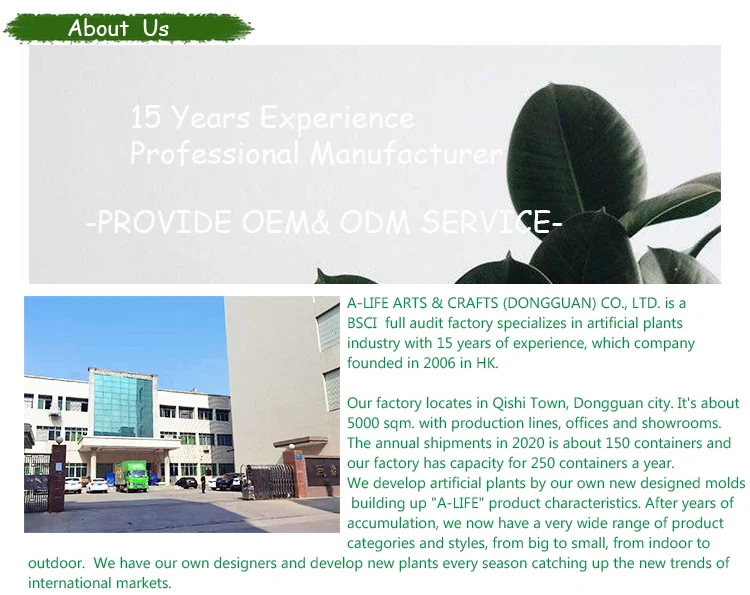 About Us

15 Years Experience
Professional Manufacturer

-PROVIDE OEM& ODM SERVICE-

A-LIFE ARTS & CRAFTS (DONGGUAN) CO., LTD. is a BSCI full audit factory specializes in artificial plants industry with 15 years of experience, which company founded in 2006 in HK.

Our factory locates in Qishi Town, Dongguan city. It's about 5000 sqm. with production lines, offices and showrooms. The annual shipments in 2020 is about 150 containers and our factory has capacity for 250 containers a year.
We develop artificial plants by our own new designed molds building up "A-LIFE" product characteristics. After years of accumulation, we now have a very wide range of product categories and styles, from big to small, from indoor to outdoor. We have our own designers and develop new plants every season catching up the new trends of international markets.